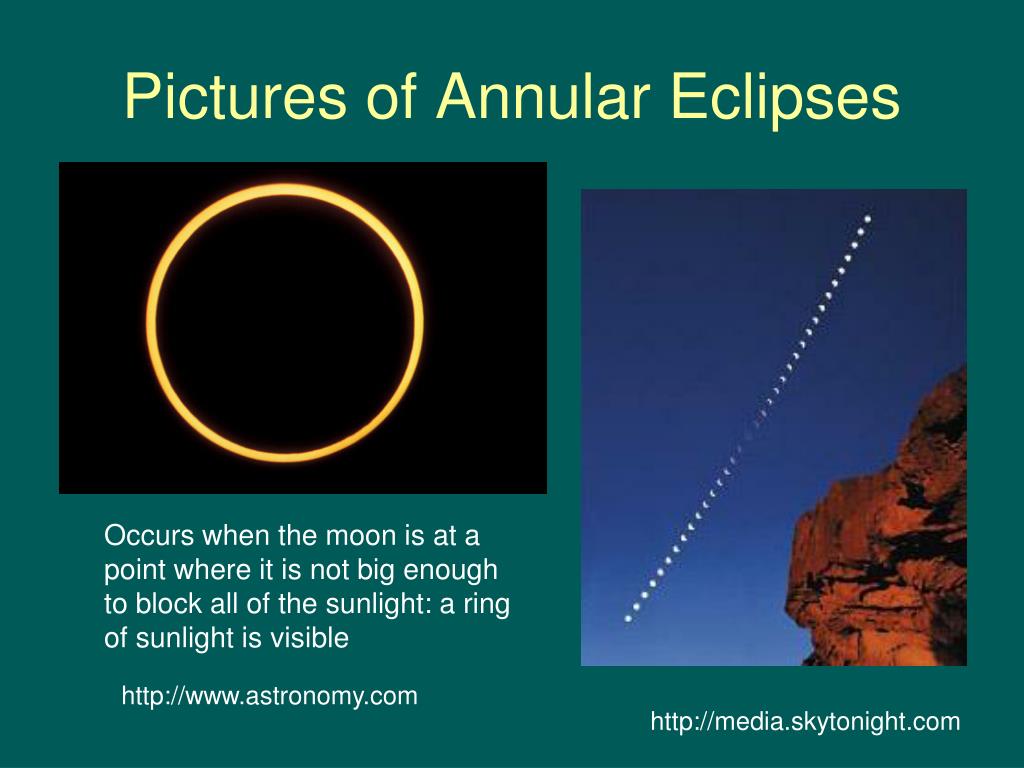 Pictures of Annular Eclipses

Occurs when the moon is at a point where it is not big enough to block all of the sunlight: a ring of sunlight is visible

http://www.astronomy.com

http://media.skytonight.com